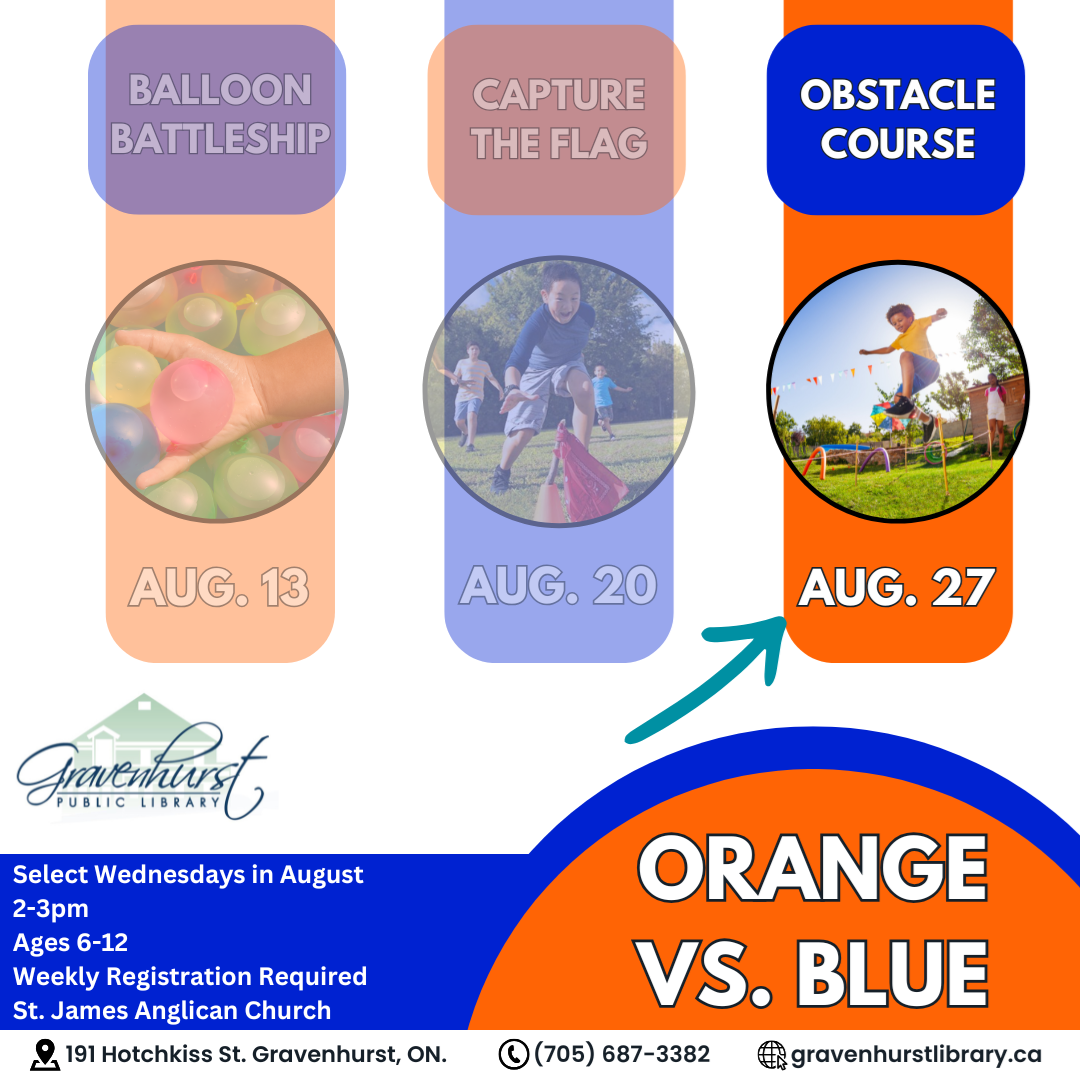 BALLOON BATTLESHIP

AUG. 13

CAPTURE THE FLAG

AUG. 20

OBSTACLE COURSE

AUG. 27

Gravenhurst PUBLIC LIBRARY

Select Wednesdays in August
2-3pm
Ages 6-12
Weekly Registration Required
St. James Anglican Church

ORANGE VS. BLUE

191 Hotchkiss St. Gravenhurst, ON.
(705) 687-3382
gravenhurstlibrary.ca